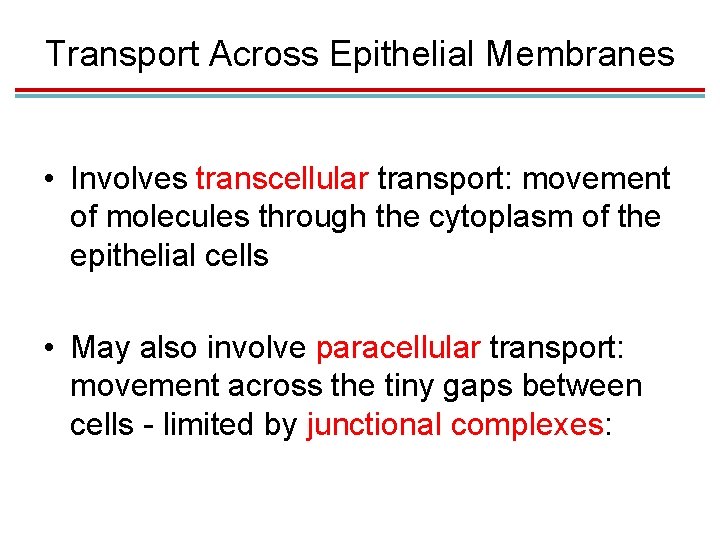 Transport Across Epithelial Membranes

• Involves transcellular transport: movement of molecules through the cytoplasm of the epithelial cells

• May also involve paracellular transport: movement across the tiny gaps between cells - limited by junctional complexes: